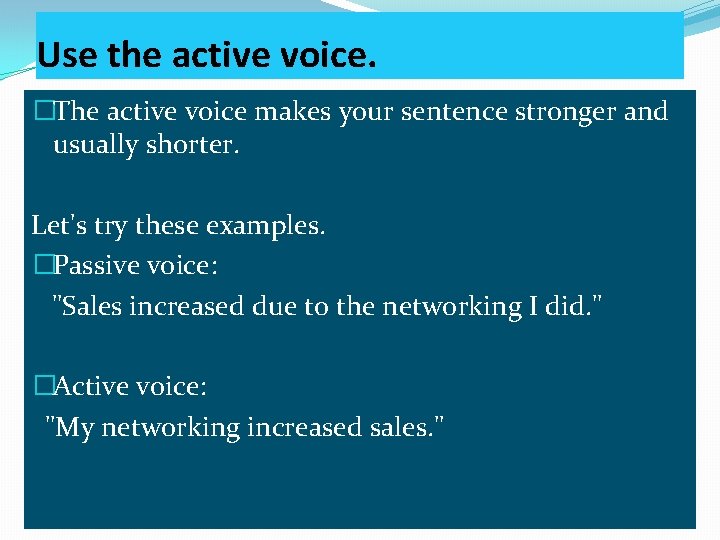 Use the active voice.

□The active voice makes your sentence stronger and usually shorter.

Let's try these examples.

□Passive voice:

"Sales increased due to the networking I did."

□Active voice:

"My networking increased sales."